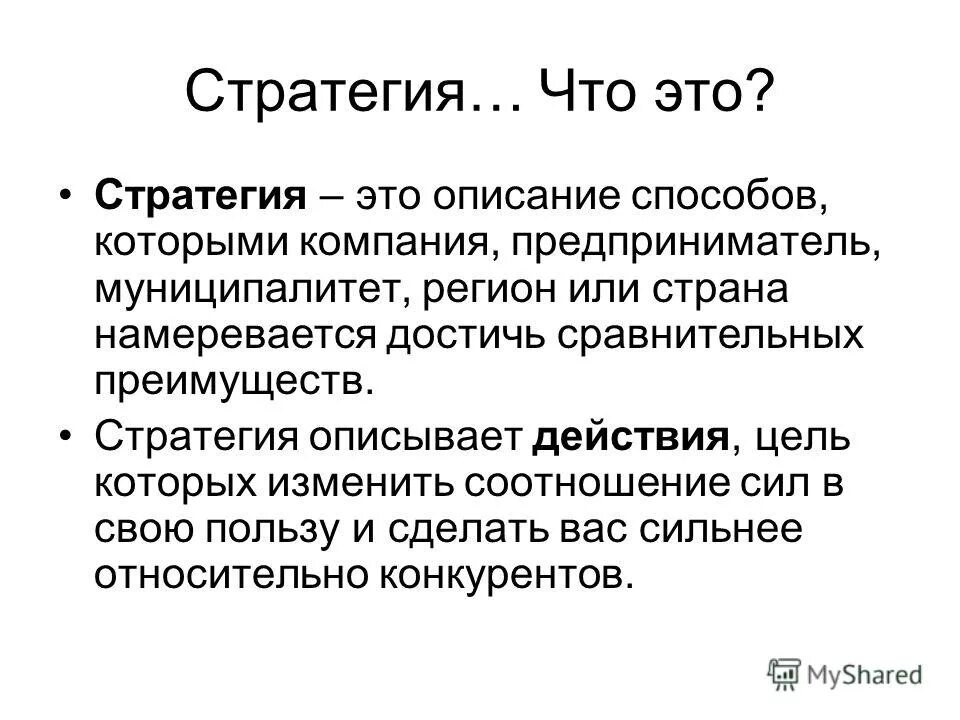 Стратегия… Что это?

• Стратегия – это описание способов, которыми компания, предприниматель, муниципалитет, регион или страна намеревается достичь сравнительных преимуществ.

• Стратегия описывает действия, цель которых изменить соотношение сил в свою пользу и сделать вас сильнее относительно конкурентов.

MyShared